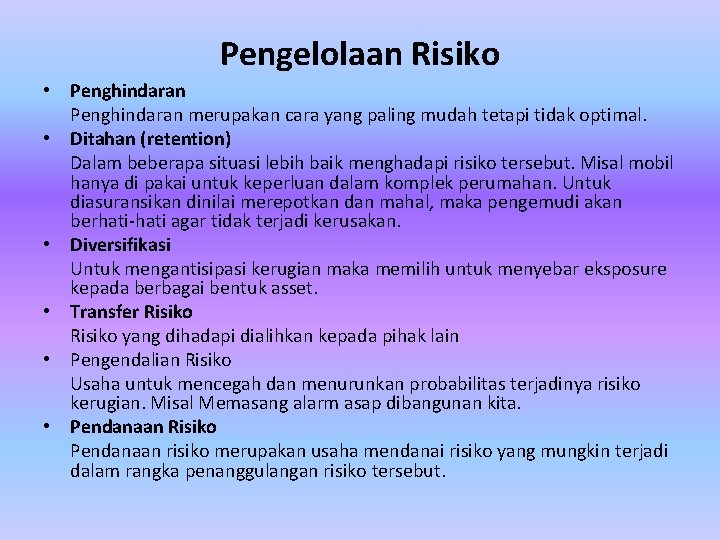 Pengelolaan Risiko

• Penghindaran
Penghindaran merupakan cara yang paling mudah tetapi tidak optimal.

• Ditahan (retention)
Dalam beberapa situasi lebih baik menghadapi risiko tersebut. Misal mobil hanya di pakai untuk keperluan dalam komplek perumahan. Untuk diasuransikan dinilai merepotkan dan mahal, maka pengemudi akan berhati-hati agar tidak terjadi kerusakan.

• Diversifikasi
Untuk mengantisipasi kerugian maka memilih untuk menyebar eksposure kepada berbagai bentuk asset.

• Transfer Risiko
Risiko yang dihadapi dialihkan kepada pihak lain

• Pengendalian Risiko
Usaha untuk mencegah dan menurunkan probabilitas terjadinya risiko kerugian. Misal Memasang alarm asap dibangunan kita.

• Pendanaan Risiko
Pendanaan risiko merupakan usaha mendanai risiko yang mungkin terjadi dalam rangka penanggulangan risiko tersebut.